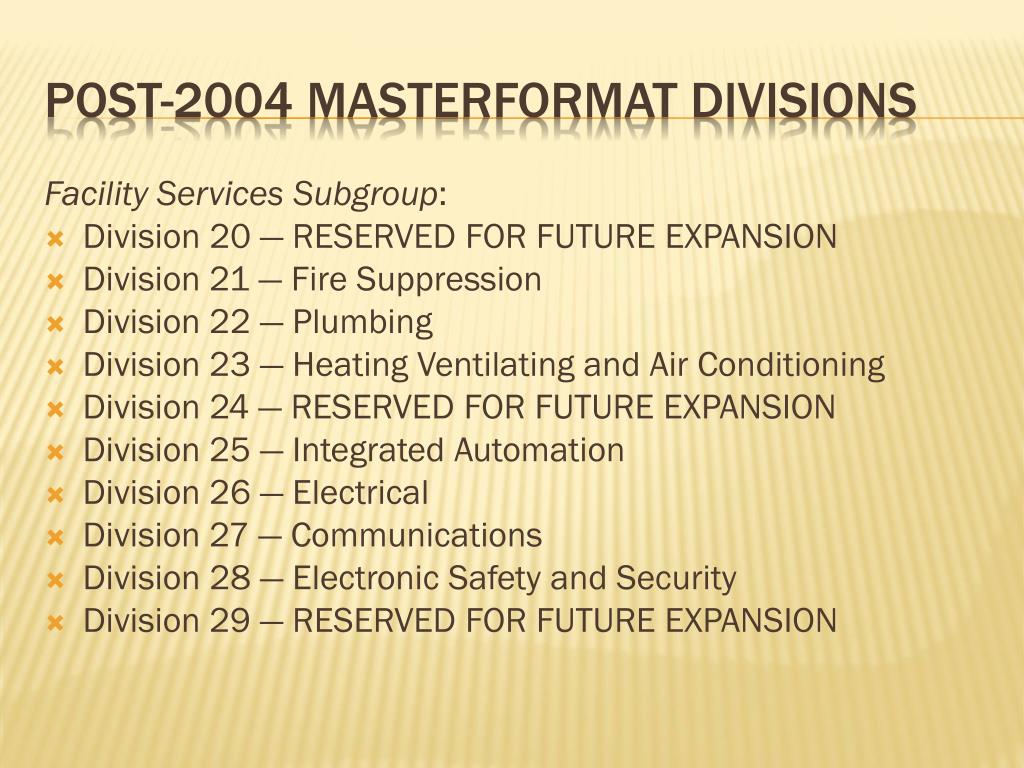 POST-2004 MASTERFORMAT DIVISIONS

Facility Services Subgroup:
Division 20 — RESERVED FOR FUTURE EXPANSION
Division 21 — Fire Suppression
Division 22 — Plumbing
Division 23 — Heating Ventilating and Air Conditioning
Division 24 — RESERVED FOR FUTURE EXPANSION
Division 25 — Integrated Automation
Division 26 — Electrical
Division 27 — Communications
Division 28 — Electronic Safety and Security
Division 29 — RESERVED FOR FUTURE EXPANSION